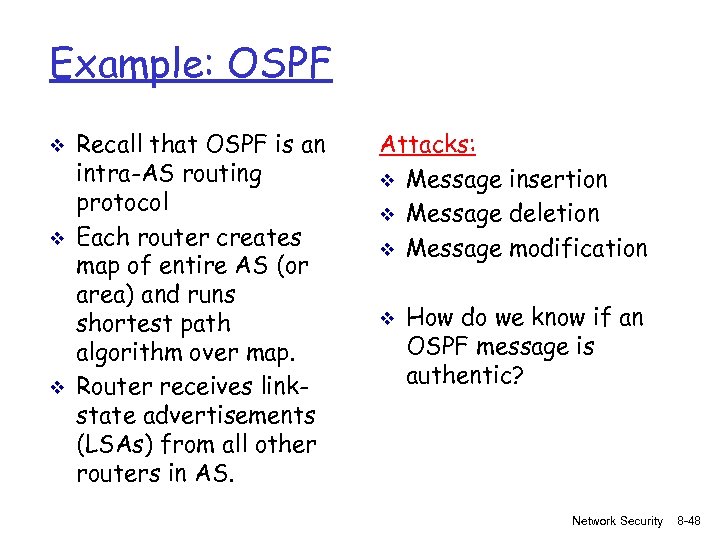 Example: OSPF

❖ Recall that OSPF is an intra-AS routing protocol
❖ Each router creates map of entire AS (or area) and runs shortest path algorithm over map.
❖ Router receives link-state advertisements (LSAs) from all other routers in AS.

Attacks:
❖ Message insertion
❖ Message deletion
❖ Message modification

❖ How do we know if an OSPF message is authentic?

Network Security 8-48